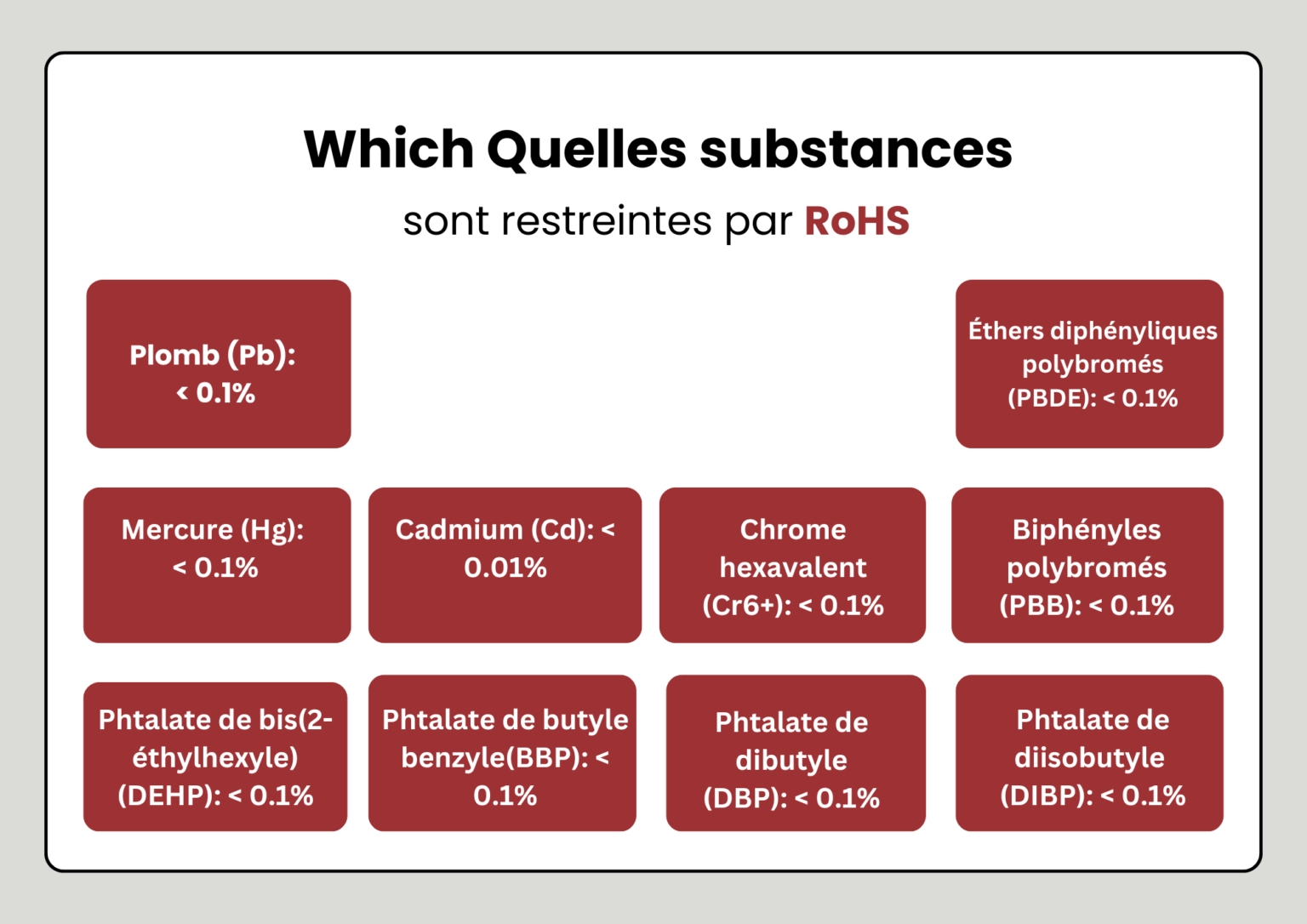 Which Quelles substances
sont restreintes par RoHS

Plomb (Pb): < 0.1%

Éthers diphényliques polybromés (PBDE): < 0.1%

Mercure (Hg): < 0.1%

Cadmium (Cd): < 0.01%

Chrome hexavalent (Cr6+): < 0.1%

Biphényles polybromés (PBB): < 0.1%

Phtalate de bis(2-éthylhexyle) (DEHP): < 0.1%

Phtalate de butyle benzyle(BBP): < 0.1%

Phtalate de dibutyle (DBP): < 0.1%

Phtalate de diisobutyle (DIBP): < 0.1%